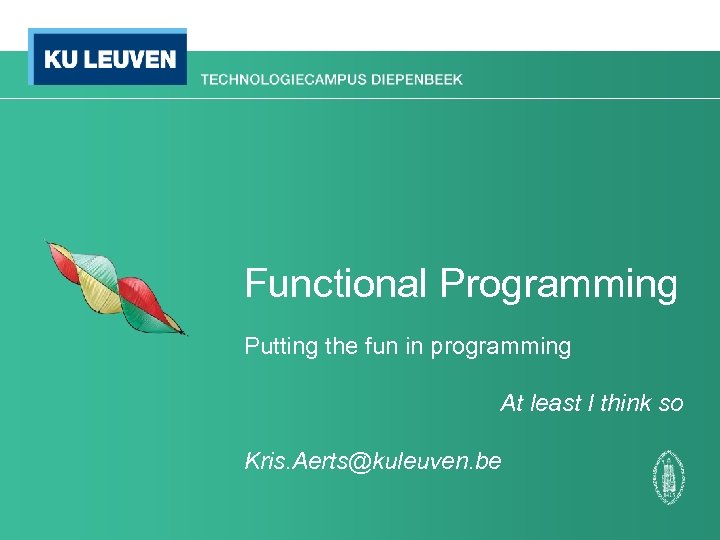 KU LEUVEN

TECHNOLOGIECAMPUS DIEPENBEEK

Functional Programming

Putting the fun in programming

At least I think so

Kris.Aerts@kuleuven.be